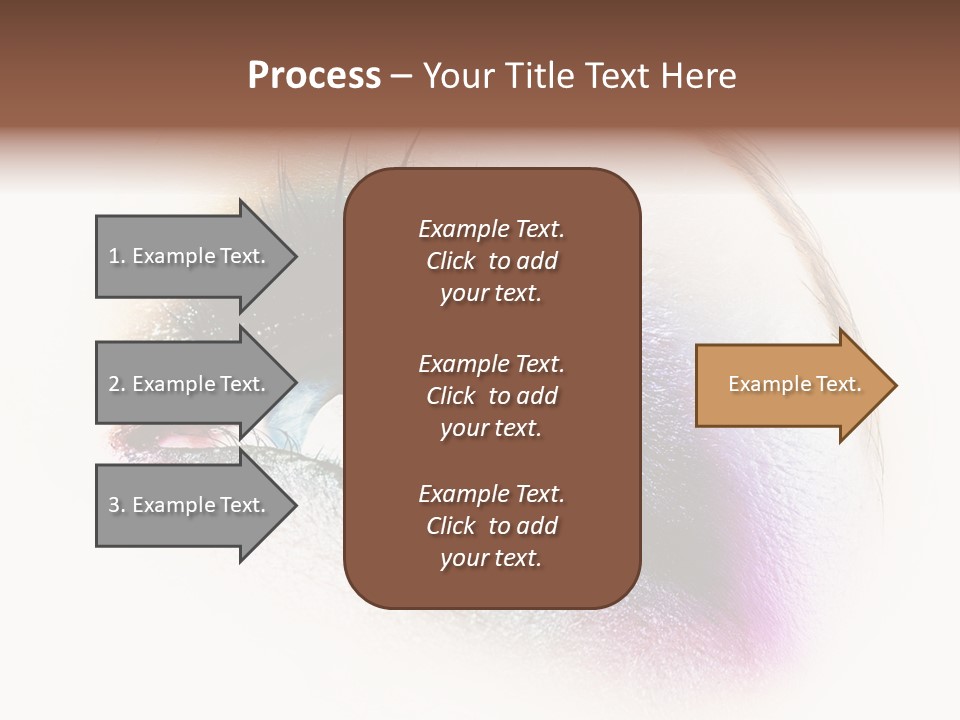 Process – Your Title Text Here

1. Example Text.

2. Example Text.

3. Example Text.

Example Text. Click to add your text.

Example Text. Click to add your text.

Example Text. Click to add your text.

Example Text.